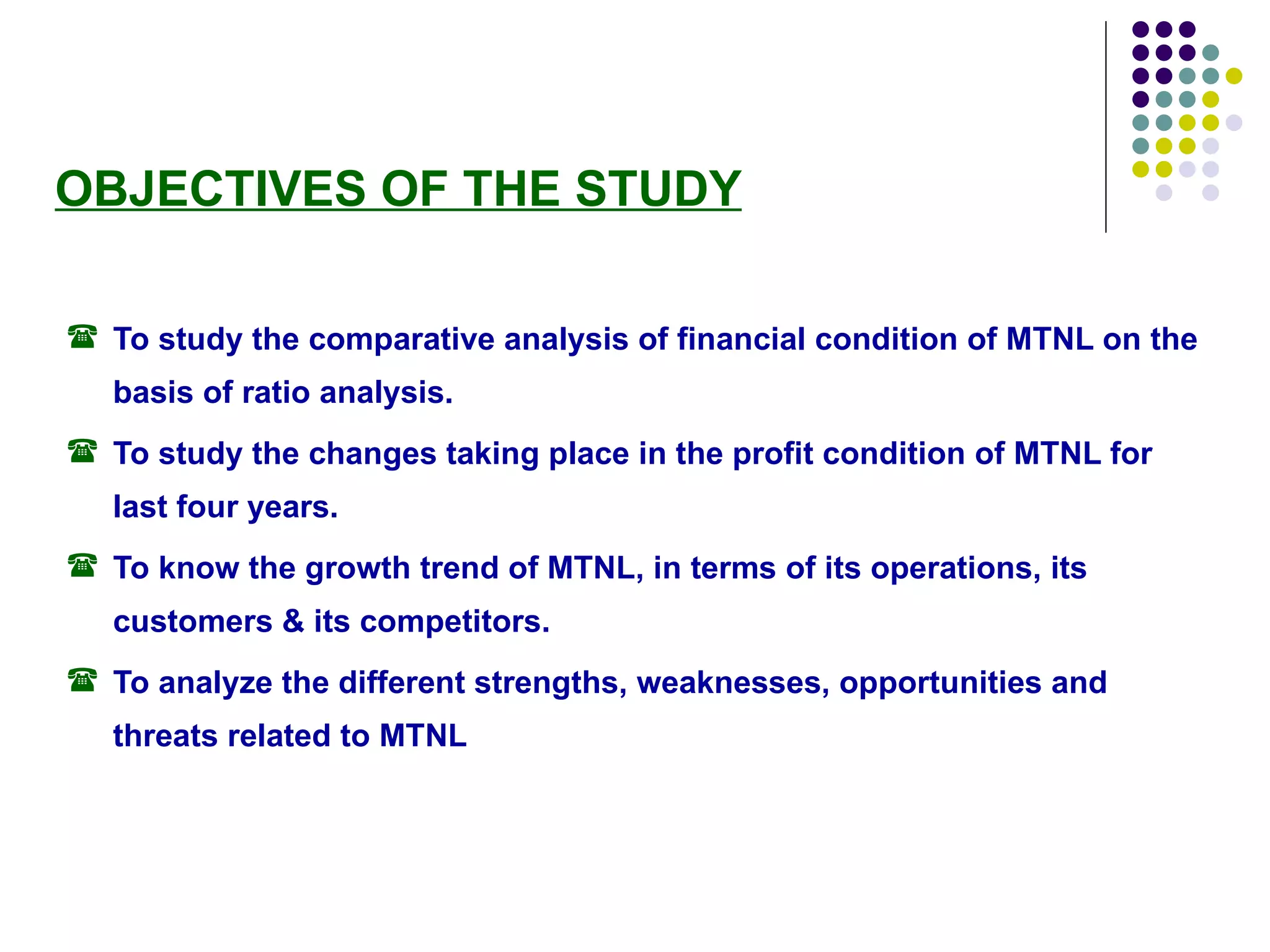 OBJECTIVES OF THE STUDY

☎ To study the comparative analysis of financial condition of MTNL on the basis of ratio analysis.

☎ To study the changes taking place in the profit condition of MTNL for last four years.

☎ To know the growth trend of MTNL, in terms of its operations, its customers & its competitors.

☎ To analyze the different strengths, weaknesses, opportunities and threats related to MTNL